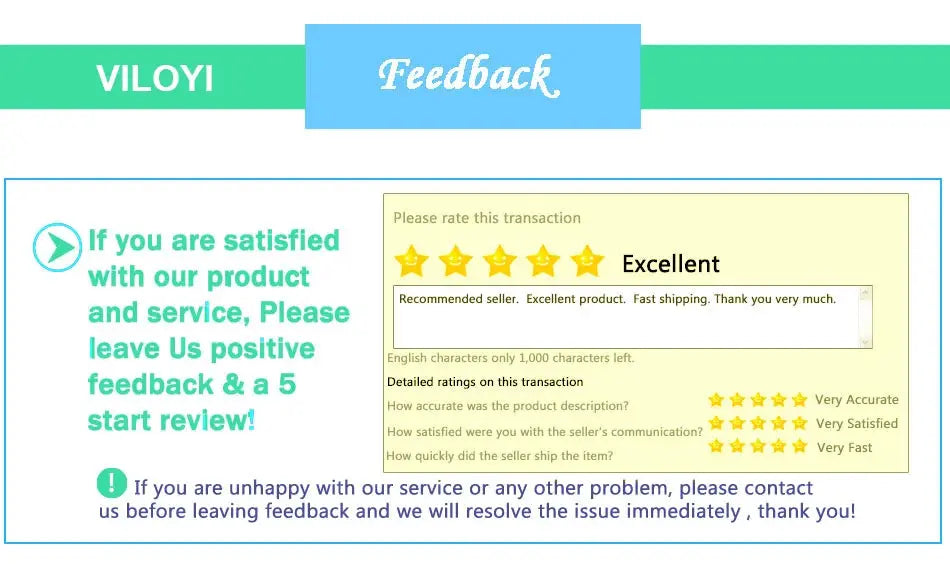 VILOYI

Feedback

If you are satisfied with our product and service, Please leave Us positive feedback & a 5 start review!

Please rate this transaction

Excellent

Recommended seller. Excellent product. Fast shipping. Thank you very much.

English characters only 1,000 characters left.

Detailed ratings on this transaction

How accurate was the product description? Very Accurate

How satisfied were you with the seller's communication? Very Satisfied

How quickly did the seller ship the item? Very Fast

If you are unhappy with our service or any other problem, please contact us before leaving feedback and we will resolve the issue immediately , thank you!